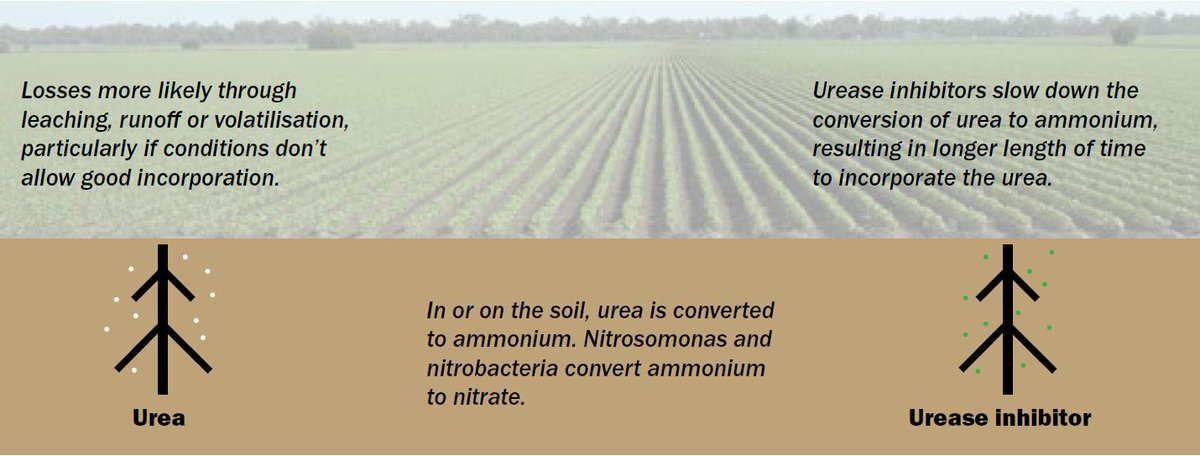 Losses more likely through leaching, runoff or volatilisation, particularly if conditions don't allow good incorporation.

Urease inhibitors slow down the conversion of urea to ammonium, resulting in longer length of time to incorporate the urea.

Urea

In or on the soil, urea is converted to ammonium. Nitrosomonas and nitrobacteria convert ammonium to nitrate.

Urease inhibitor